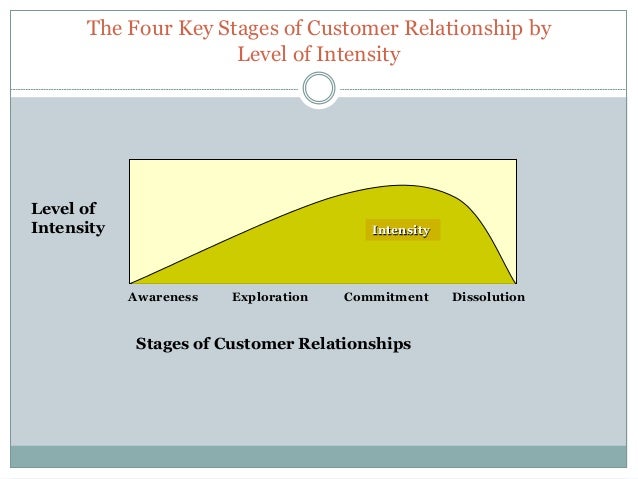 The Four Key Stages of Customer Relationship by Level of Intensity

Level of Intensity

Intensity

Awareness Exploration Commitment Dissolution

Stages of Customer Relationships